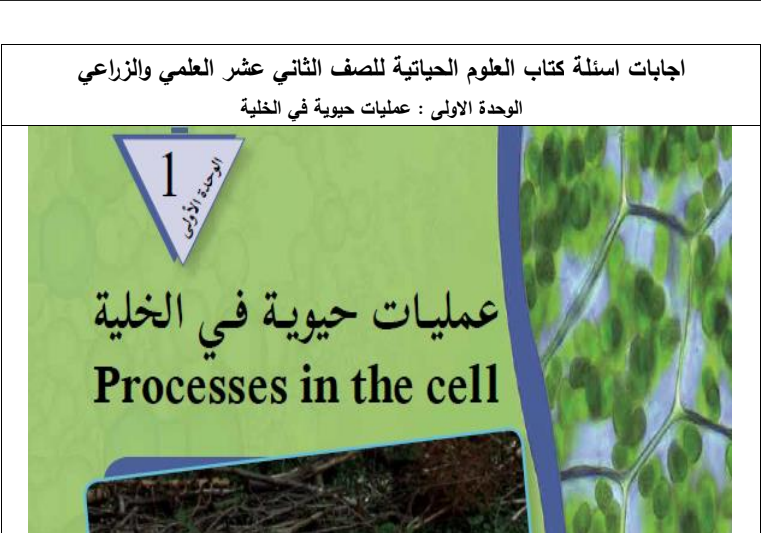 اجابات اسئلة كتاب العلوم الحياتية للصف الثاني عشر العلمي والزراعي

الوحدة الاولى : عمليات حيوية في الخلية

1
الوحدة الأولى

عمليات حيوية في الخلية
Processes in the cell